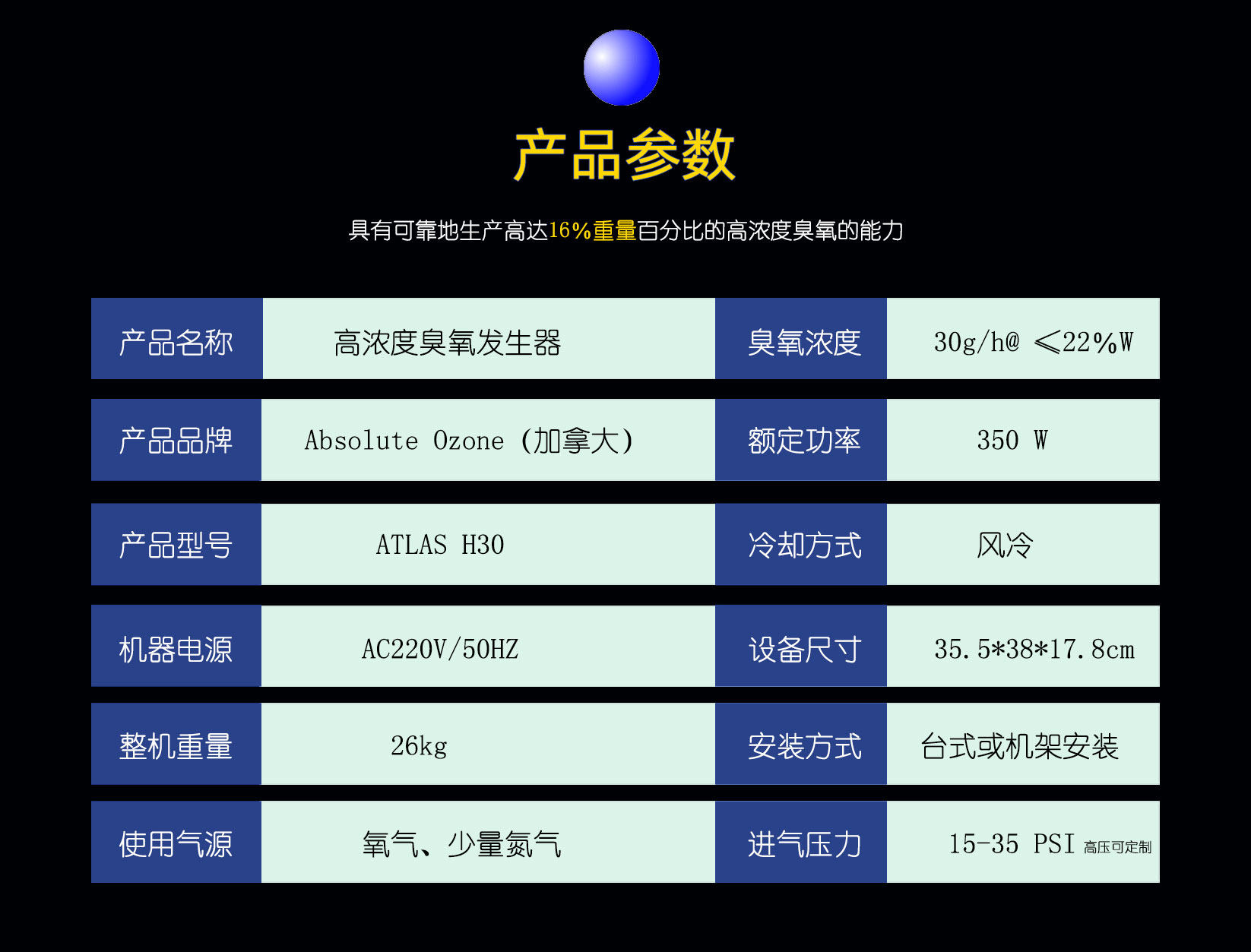 产品参数

具有可靠地生产高达16%重量百分比的高浓度臭氧的能力

| 产品名称 | 高浓度臭氧发生器 | 臭氧浓度 | 30g/h@ ≤22%W |
|---|---|---|---|
| 产品品牌 | Absolute Ozone (加拿大) | 额定功率 | 350 W |
| 产品型号 | ATLAS H30 | 冷却方式 | 风冷 |
| 机器电源 | AC220V/50HZ | 设备尺寸 | 35.5*38*17.8cm |
| 整机重量 | 26kg | 安装方式 | 台式或机架安装 |
| 使用气源 | 氧气、少量氮气 | 进气压力 | 15-35 PSI 高压可定制 |